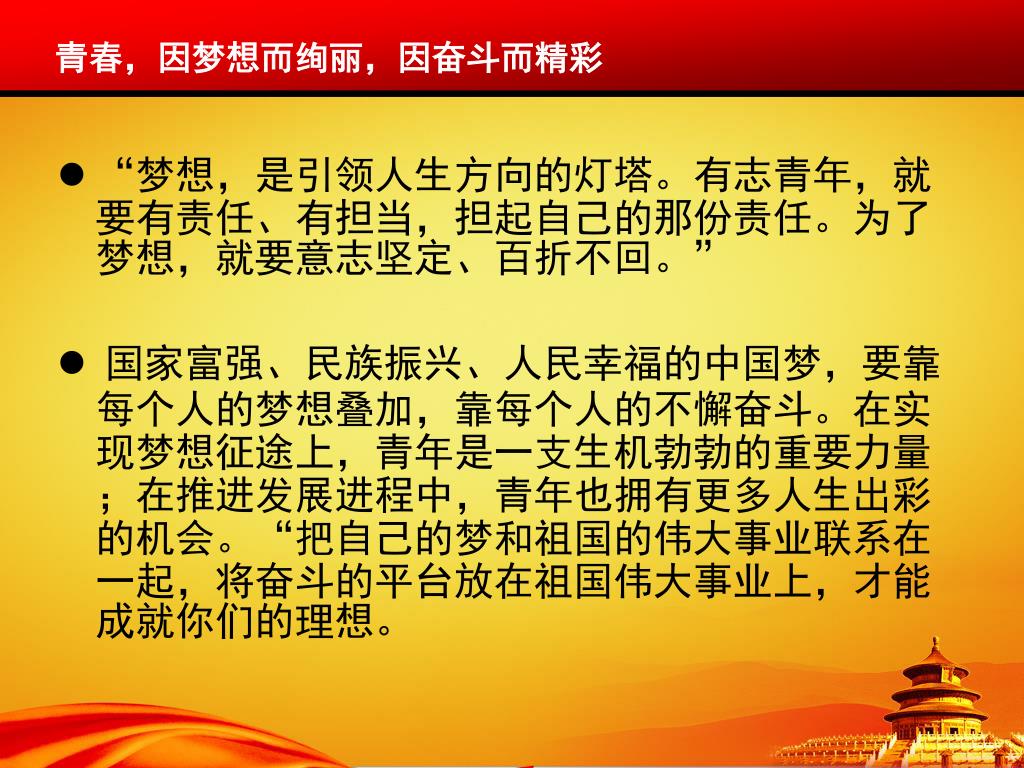 青春，因梦想而绚丽，因奋斗而精彩

● “梦想，是引领人生方向的灯塔。有志青年，就要有责任、有担当，担起自己的那份责任。为了梦想，就要意志坚定、百折不回。”

● 国家富强、民族振兴、人民幸福的中国梦，要靠每个人的梦想叠加，靠每个人的不懈奋斗。在实现梦想征途上，青年是一支生机勃勃的重要力量；在推进发展进程中，青年也拥有更多人生出彩的机会。“把自己的梦和祖国的伟大事业联系在一起，将奋斗的平台放在祖国伟大事业上，才能成就你们的理想。